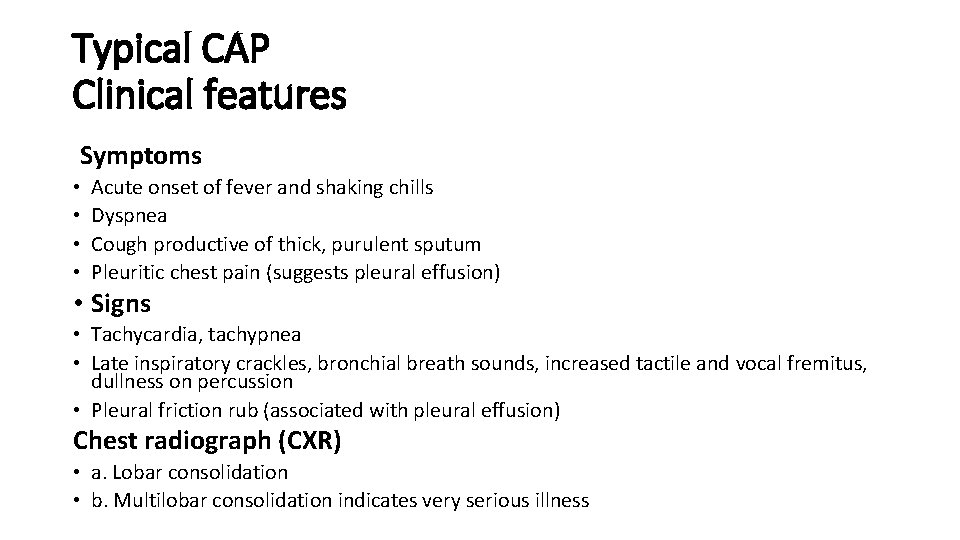 Typical CAP
Clinical features

Symptoms
• Acute onset of fever and shaking chills
• Dyspnea
• Cough productive of thick, purulent sputum
• Pleuritic chest pain (suggests pleural effusion)

• Signs
• Tachycardia, tachypnea
• Late inspiratory crackles, bronchial breath sounds, increased tactile and vocal fremitus, dullness on percussion
• Pleural friction rub (associated with pleural effusion)

Chest radiograph (CXR)
• a. Lobar consolidation
• b. Multilobar consolidation indicates very serious illness